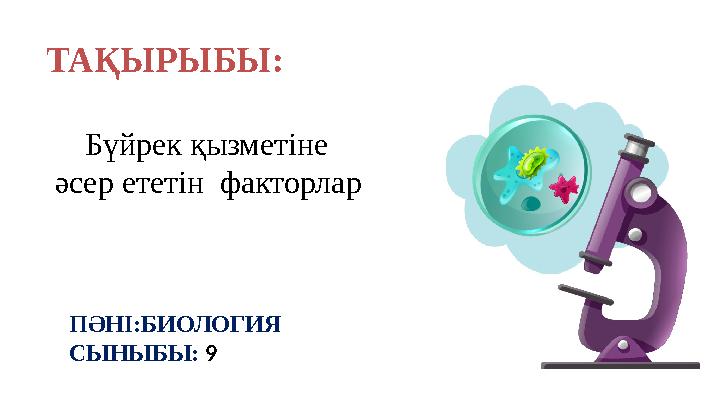 ТАҚЫРЫБЫ:

Бүйрек қызметіне әсер ететін факторлар

ПӘНІ:БИОЛОГИЯ
СЫНЫБЫ: 9